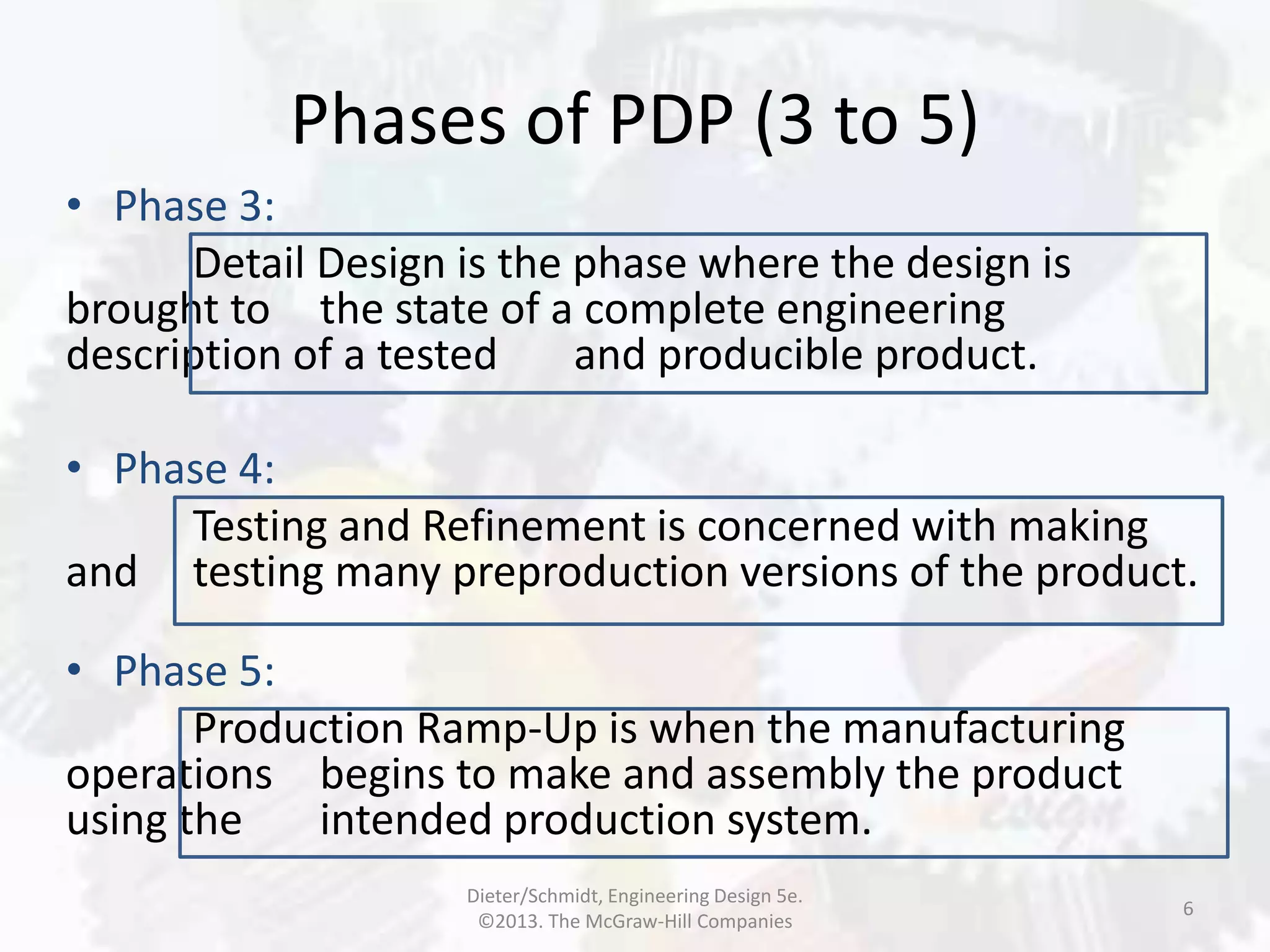 Phases of PDP (3 to 5)

• Phase 3:

Detail Design is the phase where the design is brought to the state of a complete engineering description of a tested and producible product.

• Phase 4:

Testing and Refinement is concerned with making and testing many preproduction versions of the product.

• Phase 5:

Production Ramp-Up is when the manufacturing operations begins to make and assembly the product using the intended production system.

Dieter/Schmidt, Engineering Design 5e.
©2013. The McGraw-Hill Companies

6